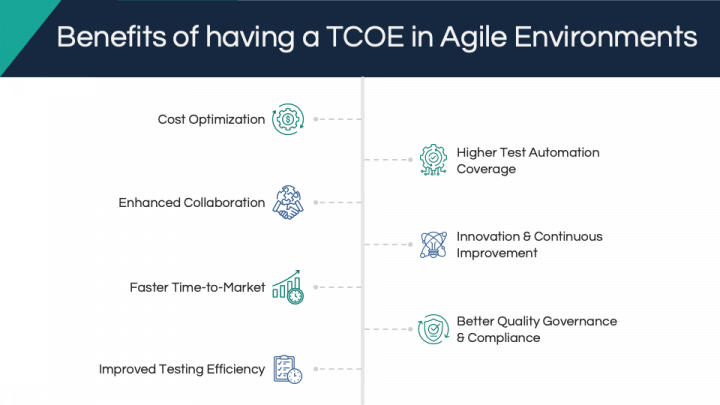 Benefits of having a TCOE in Agile Environments

Cost Optimization

Higher Test Automation Coverage

Enhanced Collaboration

Innovation & Continuous Improvement

Faster Time-to-Market

Better Quality Governance & Compliance

Improved Testing Efficiency